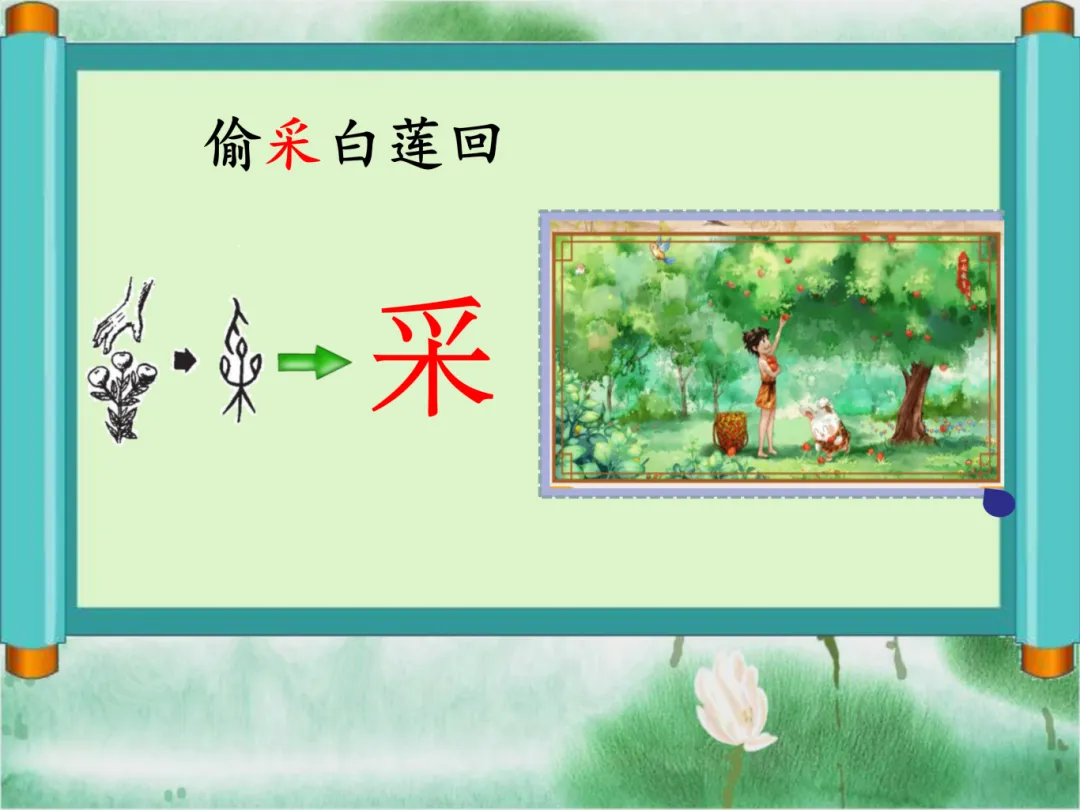 偷采白莲回

采